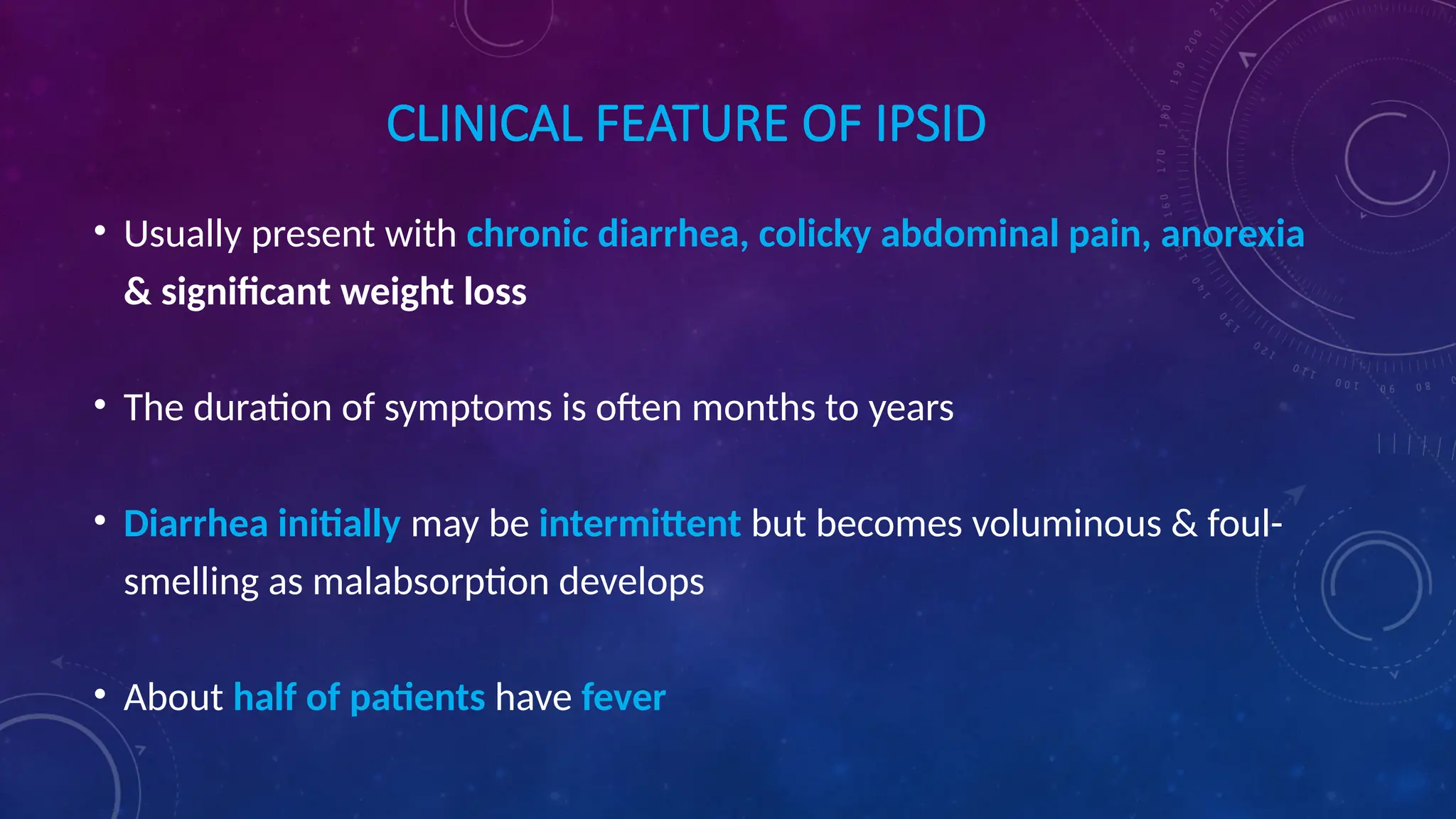 CLINICAL FEATURE OF IPSID

• Usually present with chronic diarrhea, colicky abdominal pain, anorexia & significant weight loss

• The duration of symptoms is often months to years

• Diarrhea initially may be intermittent but becomes voluminous & foul-smelling as malabsorption develops

• About half of patients have fever